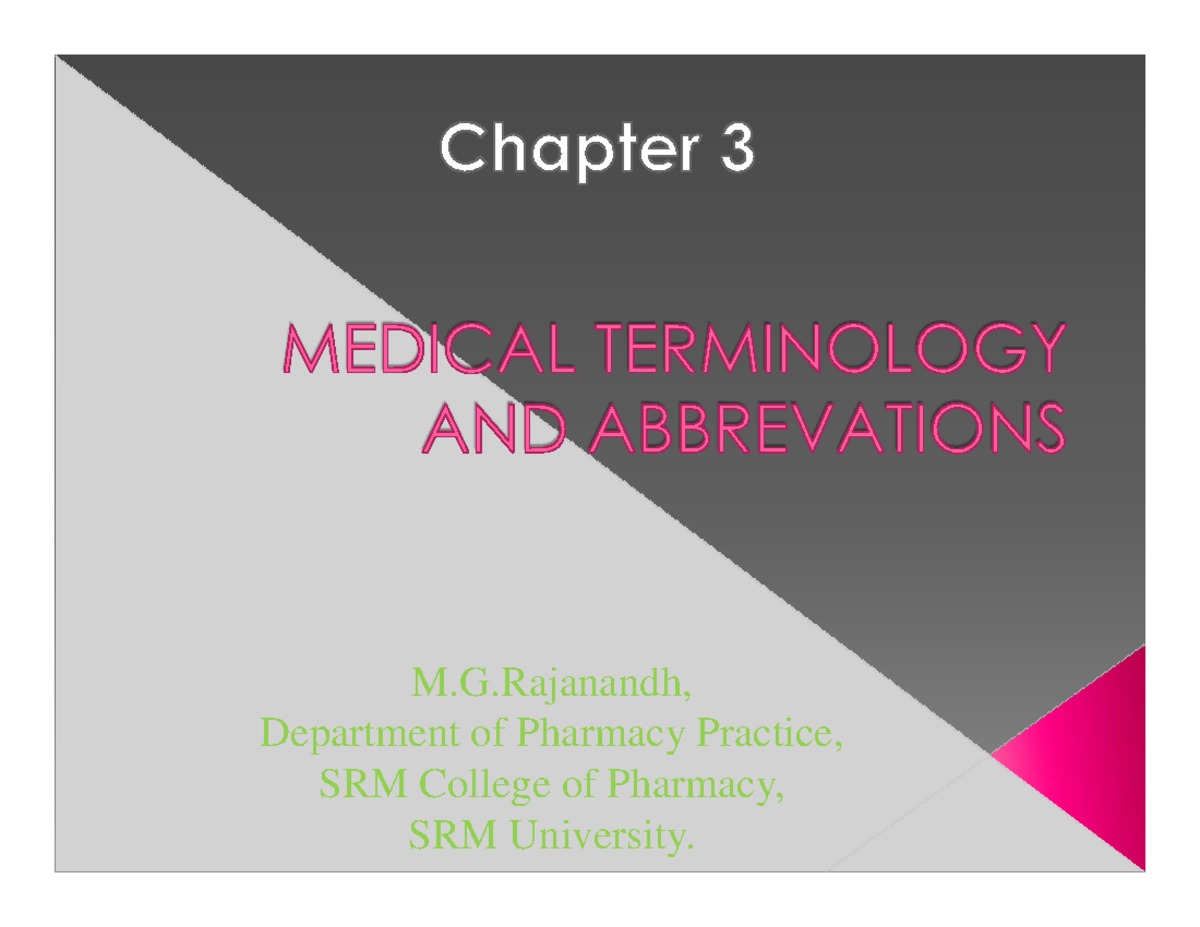 Chapter 3

MEDICAL TERMINOLOGY AND ABBREVATIONS

M.G.Rajanandh,
Department of Pharmacy Practice,
SRM College of Pharmacy,
SRM University.